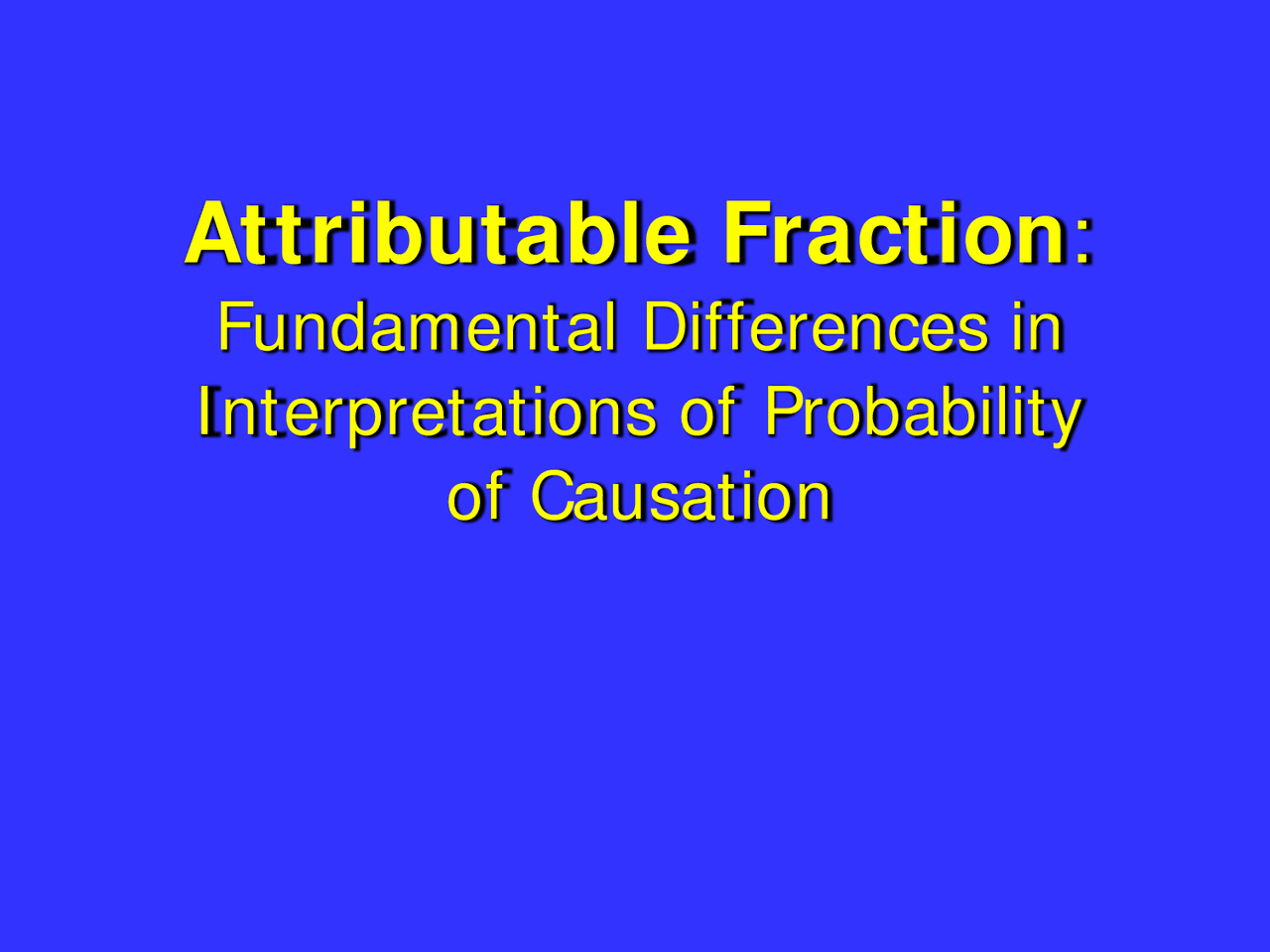 Attributable Fraction:
Fundamental Differences in Interpretations of Probability of Causation